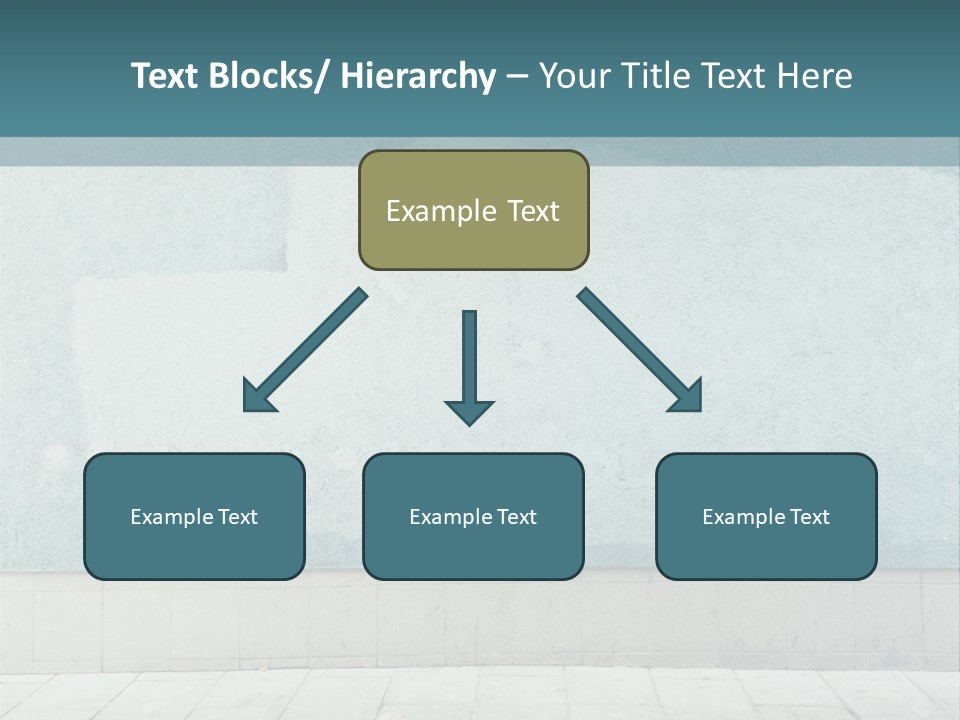 Text Blocks/ Hierarchy – Your Title Text Here

Example Text

Example Text

Example Text

Example Text